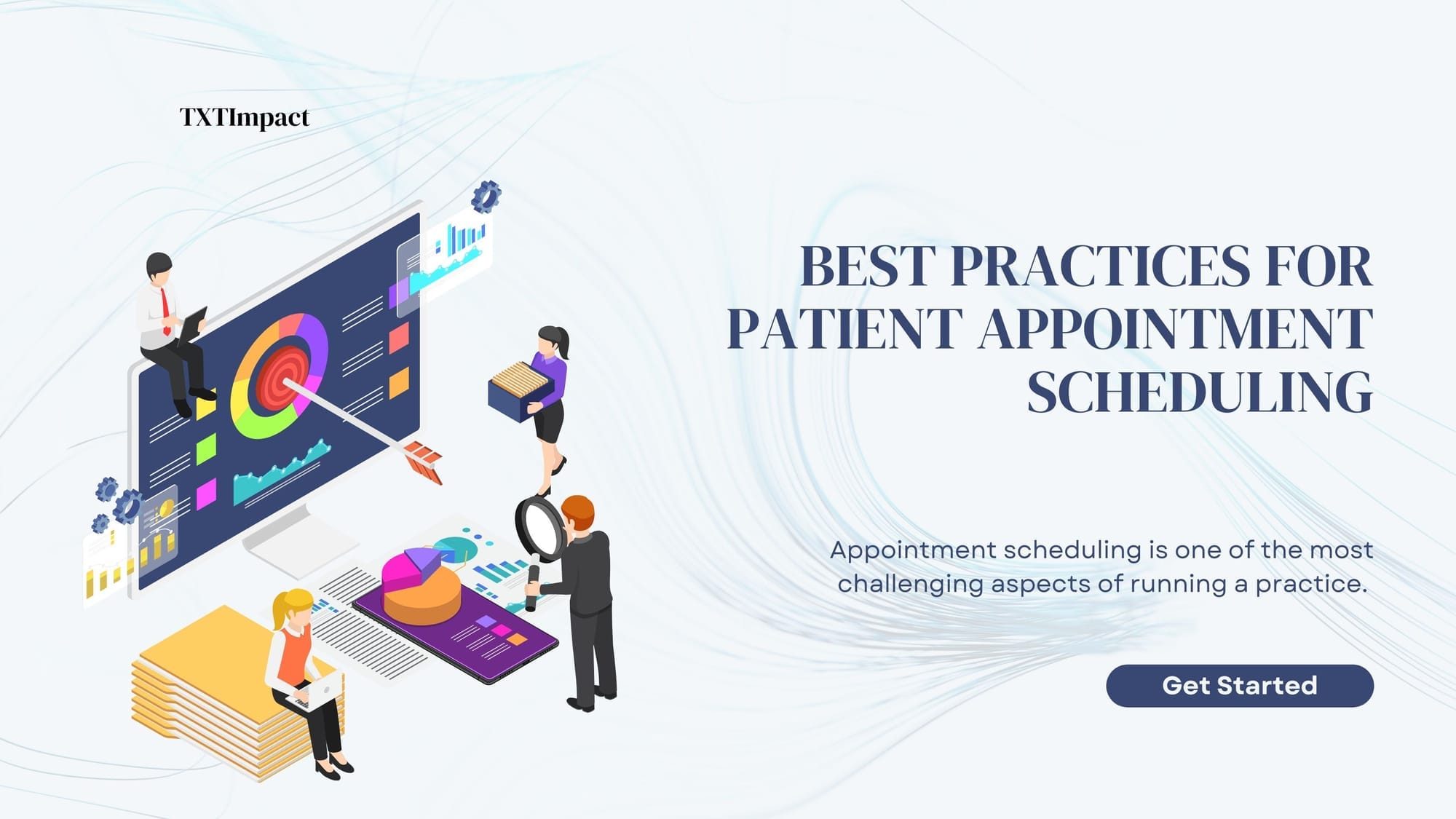 TXTImpact

BEST PRACTICES FOR PATIENT APPOINTMENT SCHEDULING

Appointment scheduling is one of the most challenging aspects of running a practice.

Get Started